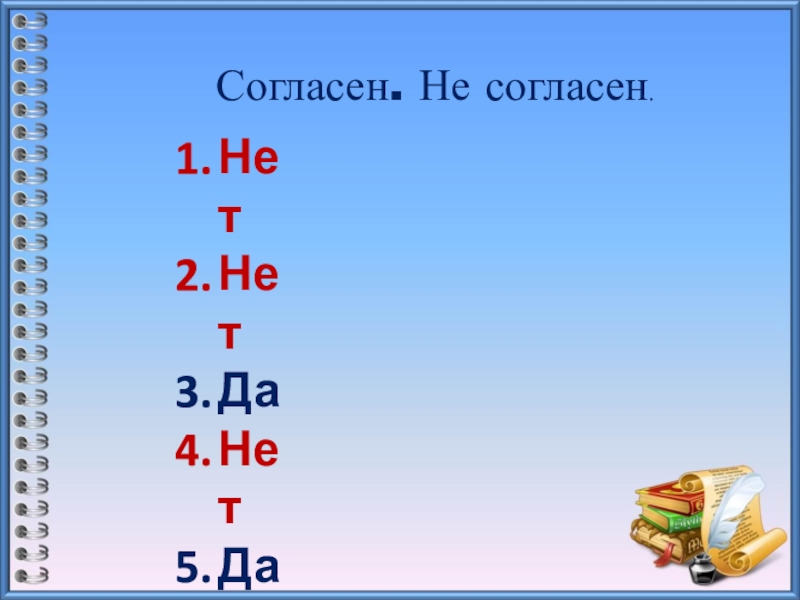 Согласен. Не согласен.

1. Нет
2. Нет
3. Да
4. Нет
5. Да